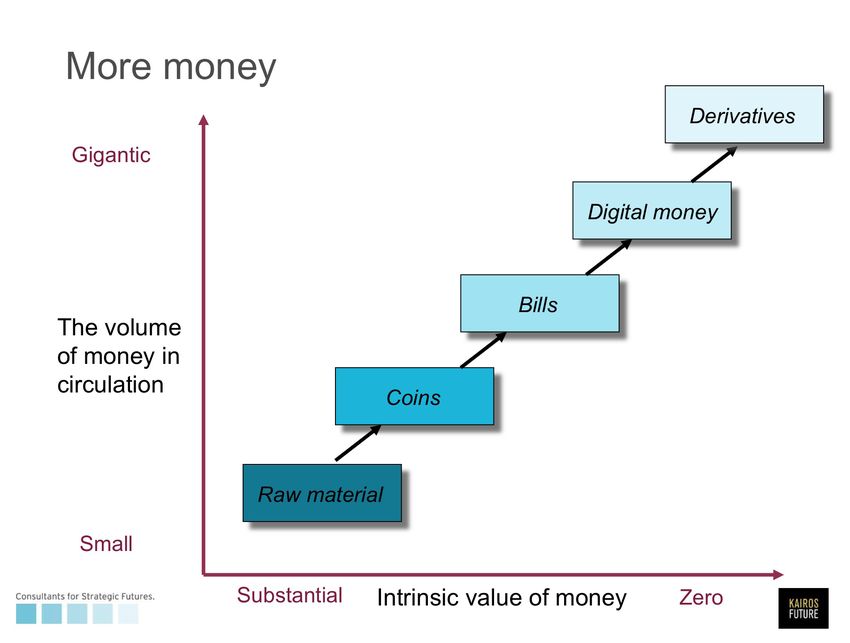 More money

Gigantic

The volume of money in circulation

Small

Derivatives

Digital money

Bills

Coins

Raw material

Substantial

Intrinsic value of money

Zero

Consultants for Strategic Futures.

KAIROS FUTURE